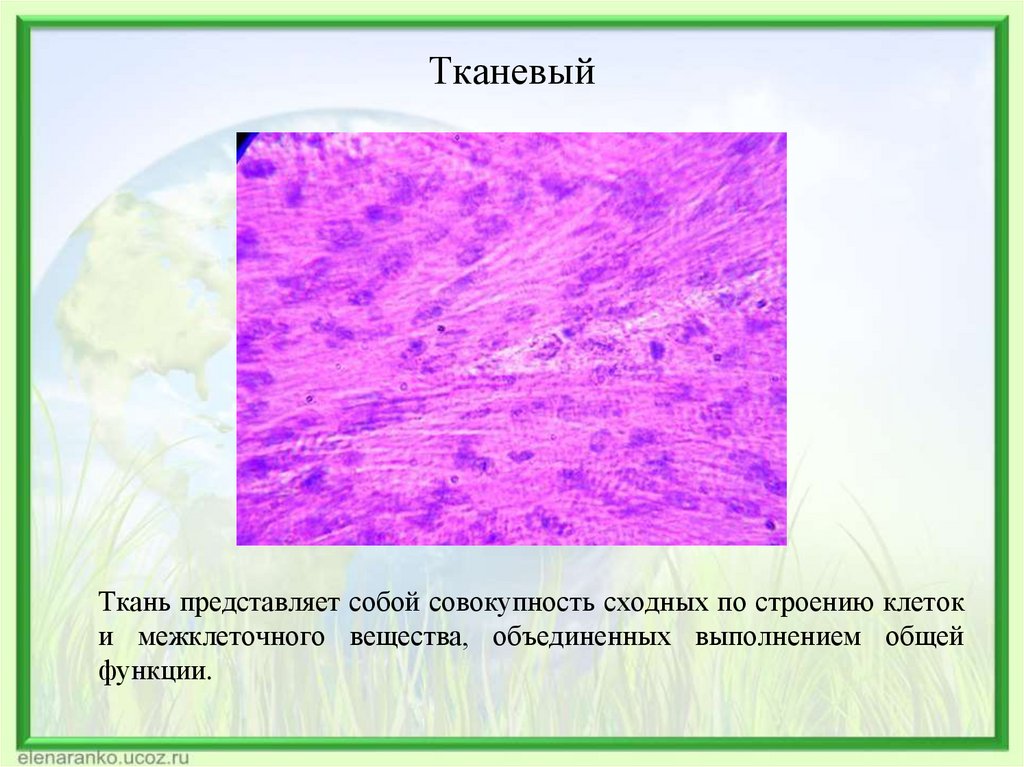 Тканевый

Ткань представляет собой совокупность сходных по строению клеток и межклеточного вещества, объединенных выполнением общей функции.

elenaranko.ucoz.ru